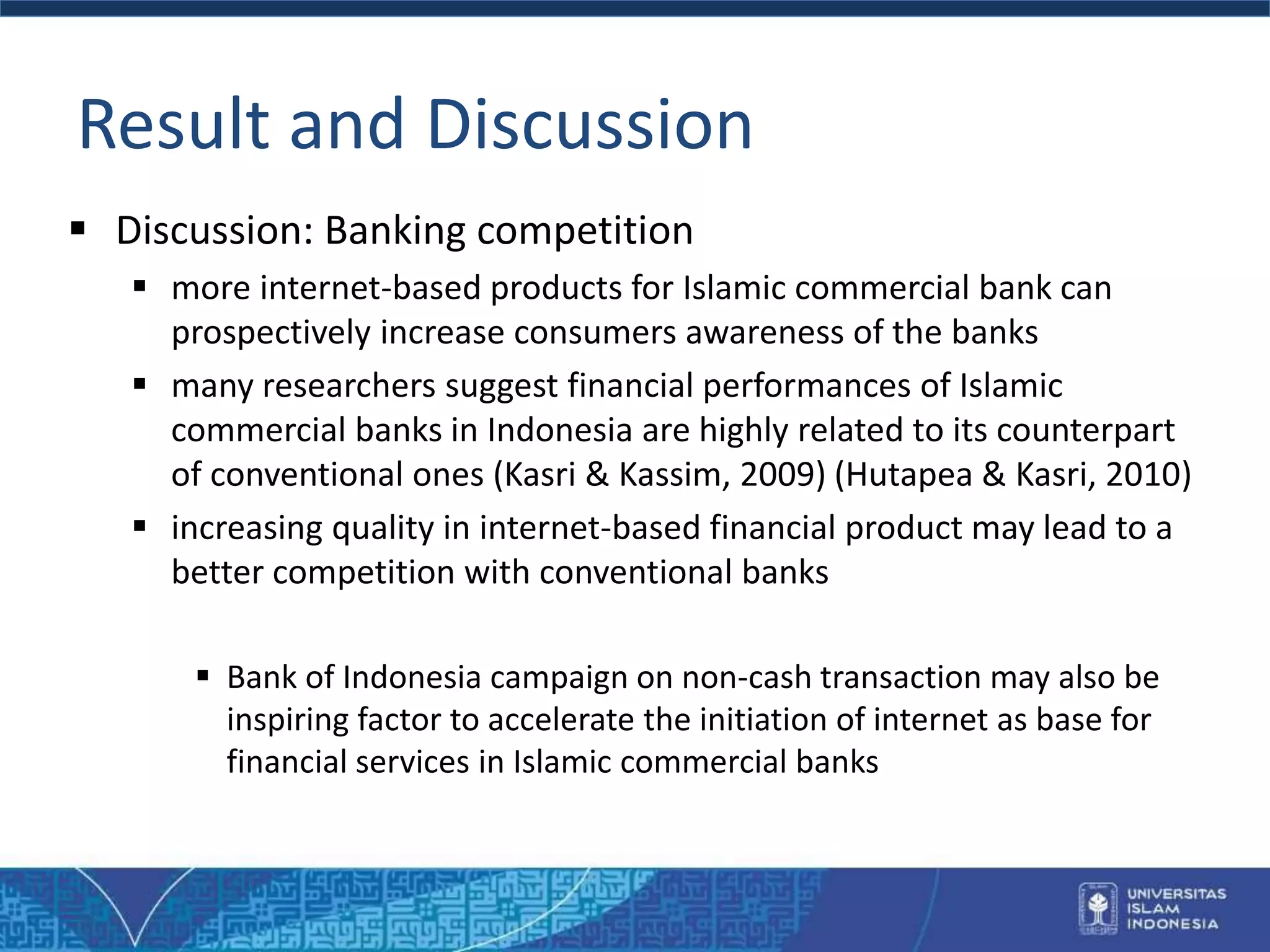 Result and Discussion

▪ Discussion: Banking competition

▪ more internet-based products for Islamic commercial bank can prospectively increase consumers awareness of the banks

▪ many researchers suggest financial performances of Islamic commercial banks in Indonesia are highly related to its counterpart of conventional ones (Kasri & Kassim, 2009) (Hutapea & Kasri, 2010)

▪ increasing quality in internet-based financial product may lead to a better competition with conventional banks

▪ Bank of Indonesia campaign on non-cash transaction may also be inspiring factor to accelerate the initiation of internet as base for financial services in Islamic commercial banks

UNIVERSITAS ISLAM INDONESIA